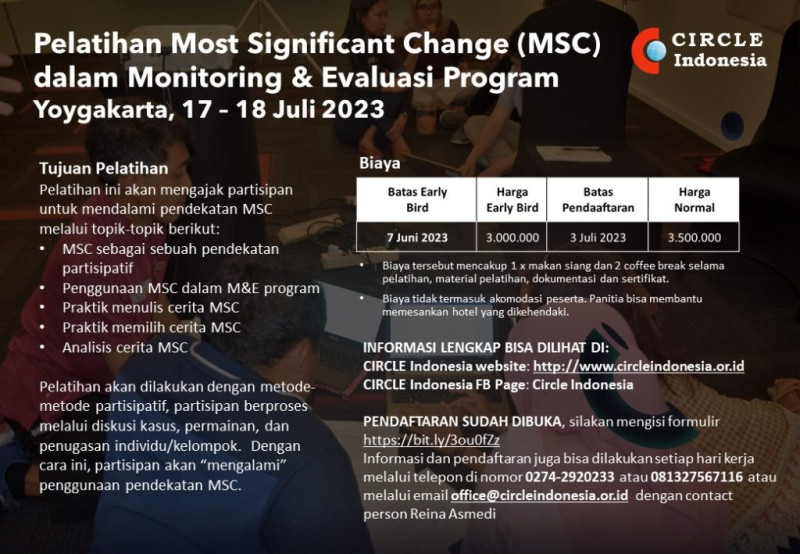 Pelatihan Most Significant Change (MSC) dalam Monitoring & Evaluasi Program
Yoygakarta, 17 – 18 Juli 2023

CIRCLE Indonesia

Tujuan Pelatihan
Pelatihan ini akan mengajak partisipan untuk mendalami pendekatan MSC melalui topik-topik berikut:
• MSC sebagai sebuah pendekatan partisipatif
• Penggunaan MSC dalam M&E program
• Praktik menulis cerita MSC
• Praktik memilih cerita MSC
• Analisis cerita MSC

Pelatihan akan dilakukan dengan metode-metode partisipatif, partisipan berproses melalui diskusi kasus, permainan, dan penugasan individu/kelompok. Dengan cara ini, partisipan akan "mengalami" penggunaan pendekatan MSC.

Biaya

| Batas Early Bird | Harga Early Bird | Batas Pendaaftaran | Harga Normal |
|---|---|---|---|
| 7 Juni 2023 | 3.000.000 | 3 Juli 2023 | 3.500.000 |

• Biaya tersebut mencakup 1 x makan siang dan 2 coffee break selama pelatihan, material pelatihan, dokumentasi dan sertifikat.
• Biaya tidak termasuk akomodasi peserta. Panitia bisa membantu memesankan hotel yang dikehendaki.

INFORMASI LENGKAP BISA DILIHAT DI:
CIRCLE Indonesia website: http://www.circleindonesia.or.id
CIRCLE Indonesia FB Page: Circle Indonesia

PENDAFTARAN SUDAH DIBUKA, silakan mengisi formulir https://bit.ly/3ou0fZz
Informasi dan pendaftaran juga bisa dilakukan setiap hari kerja melalui telepon di nomor 0274-2920233 atau 081327567116 atau melalui email office@circleindonesia.or.id dengan contact person Reina Asmedi